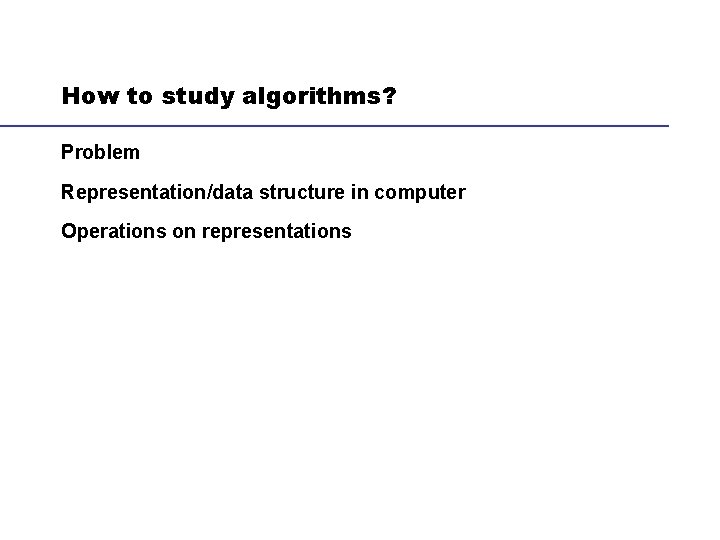 How to study algorithms?

Problem

Representation/data structure in computer

Operations on representations